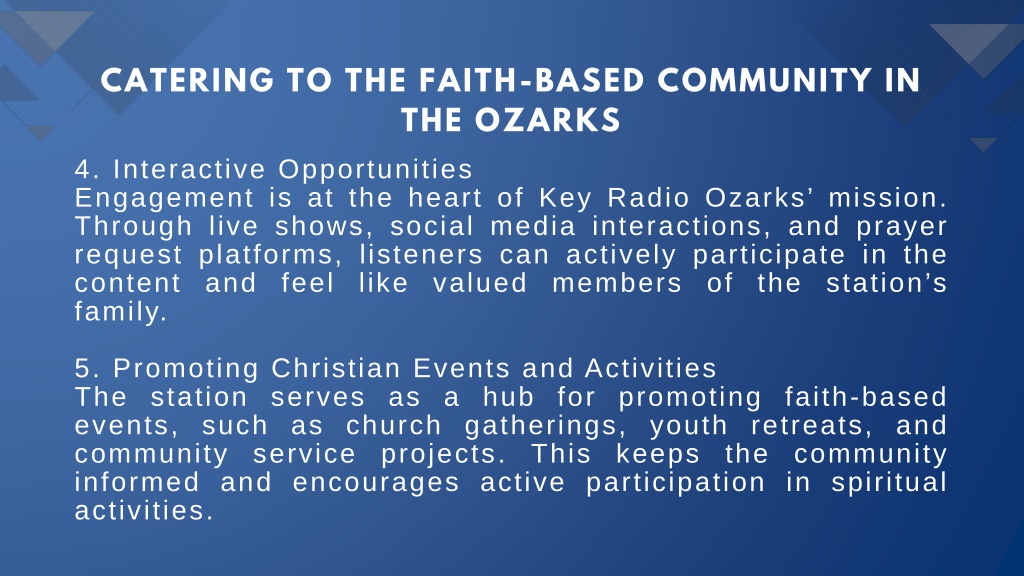 CATERING TO THE FAITH-BASED COMMUNITY IN THE OZARKS

4. Interactive Opportunities
Engagement is at the heart of Key Radio Ozarks’ mission. Through live shows, social media interactions, and prayer request platforms, listeners can actively participate in the content and feel like valued members of the station’s family.

5. Promoting Christian Events and Activities
The station serves as a hub for promoting faith-based events, such as church gatherings, youth retreats, and community service projects. This keeps the community informed and encourages active participation in spiritual activities.